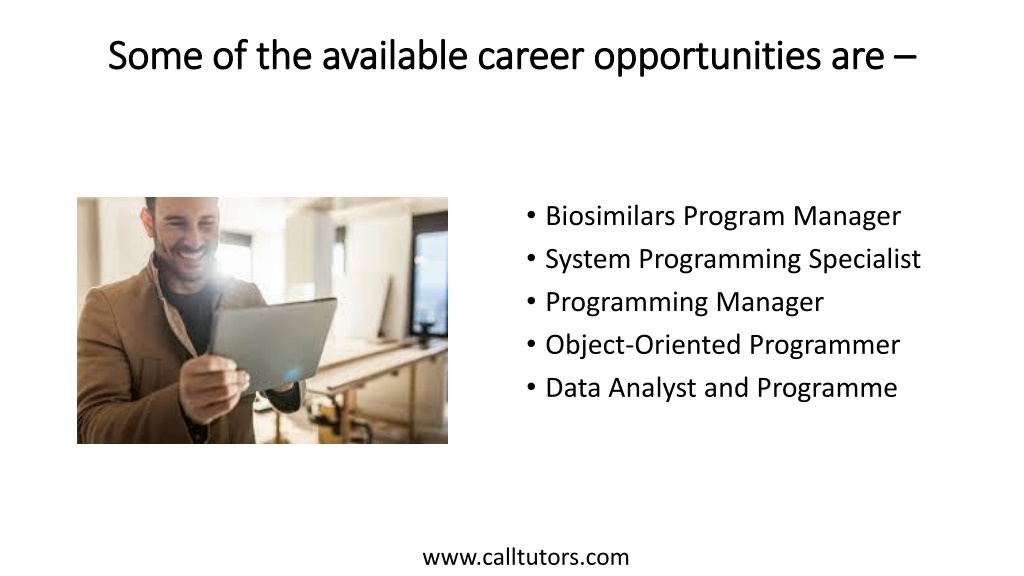 Some of the available career opportunities are –

• Biosimilars Program Manager
• System Programming Specialist
• Programming Manager
• Object-Oriented Programmer
• Data Analyst and Programme

www.calltutors.com